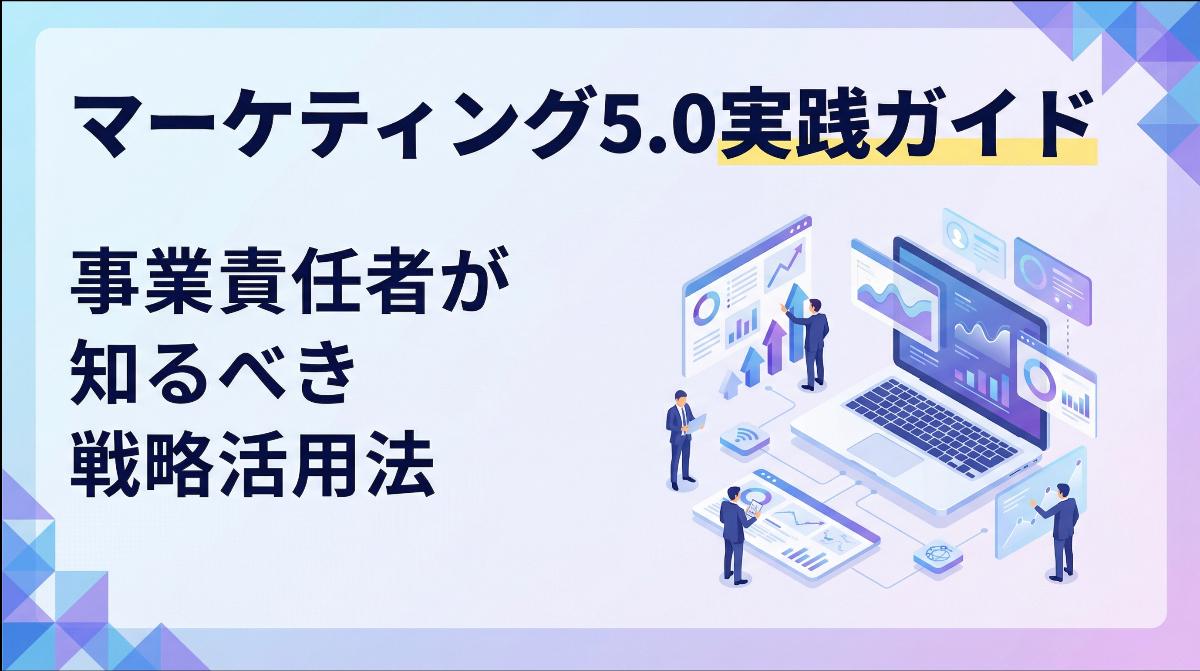 マーケティング5.0実践ガイド

事業責任者が
知るべき
戦略活用法